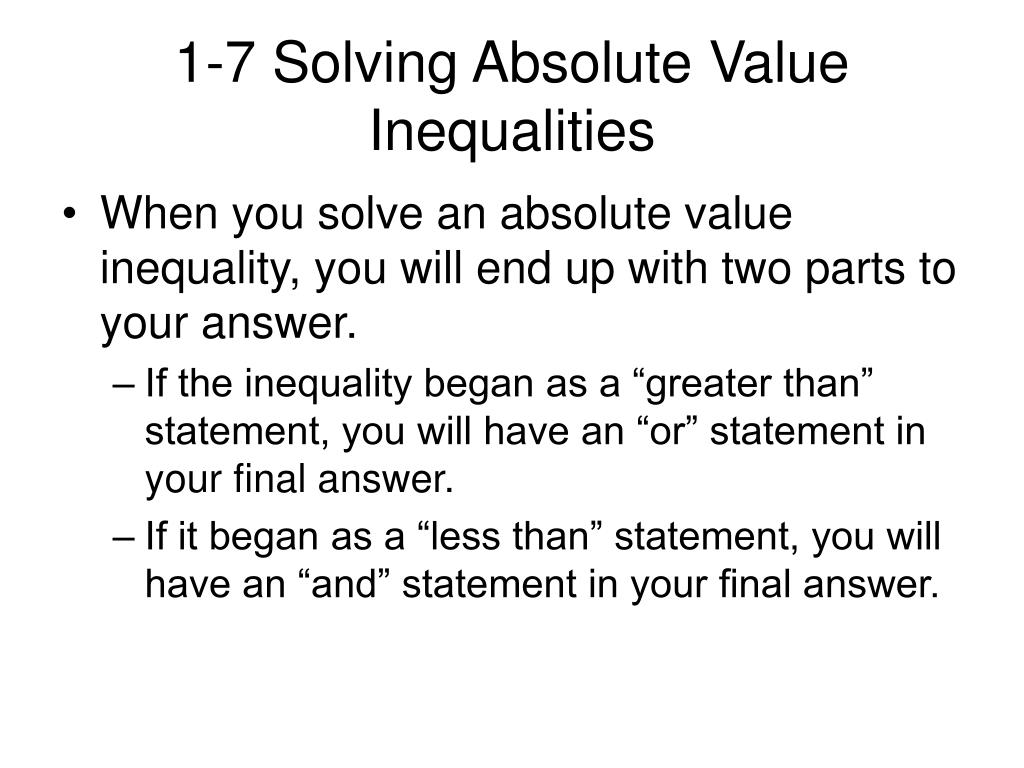 1-7 Solving Absolute Value Inequalities

• When you solve an absolute value inequality, you will end up with two parts to your answer.
– If the inequality began as a “greater than” statement, you will have an “or” statement in your final answer.
– If it began as a “less than” statement, you will have an “and” statement in your final answer.